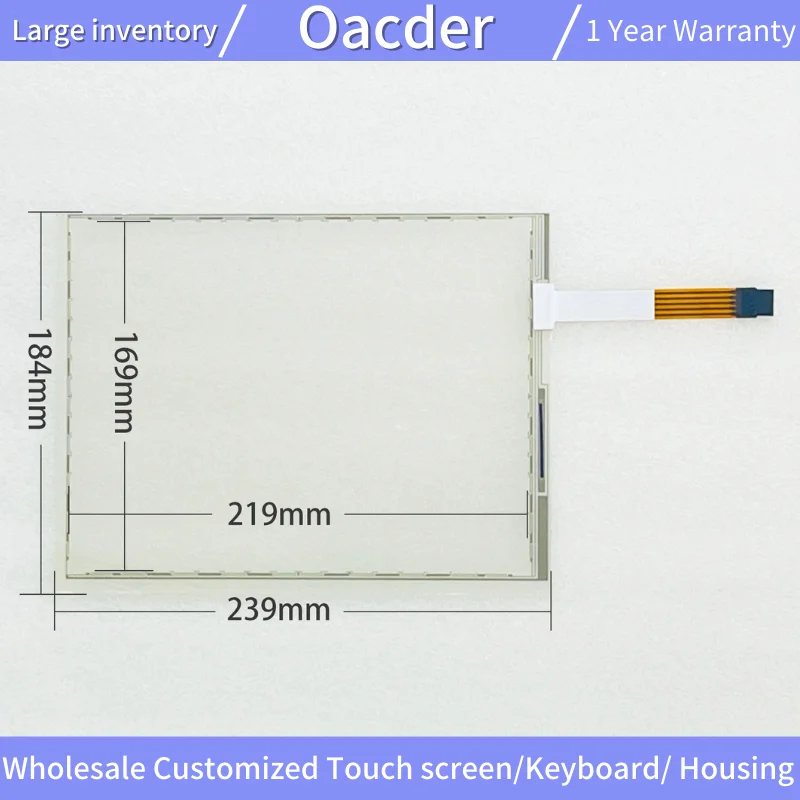 Large inventory / Oacder / 1 Year Warranty

184mm

169mm

219mm

239mm

Wholesale Customized Touch screen/Keyboard/ Housing